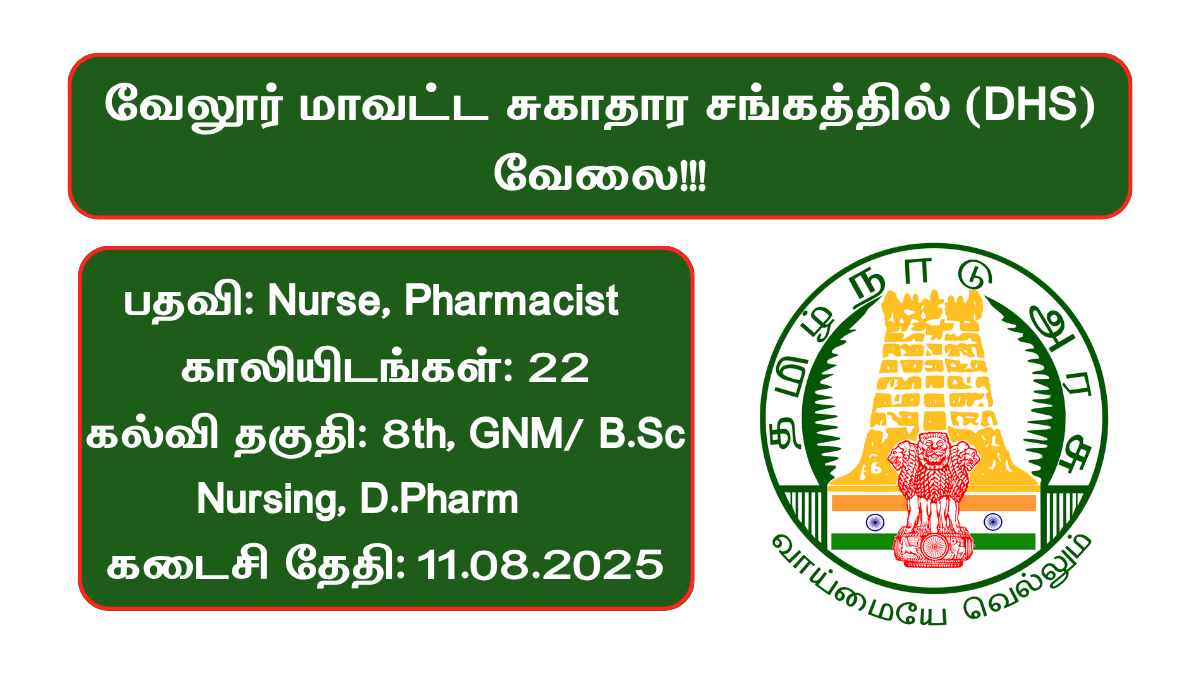 வேலூர் மாவட்ட சுகாதார சங்கத்தில் (DHS) வேலை!!!

பதவி: Nurse, Pharmacist
காலியிடங்கள்: 22
கல்வி தகுதி: 8th, GNM/ B.Sc Nursing, D.Pharm
கடைசி தேதி: 11.08.2025

தமிழ்நாடு அரசு
வாய்மையே வெல்லும்